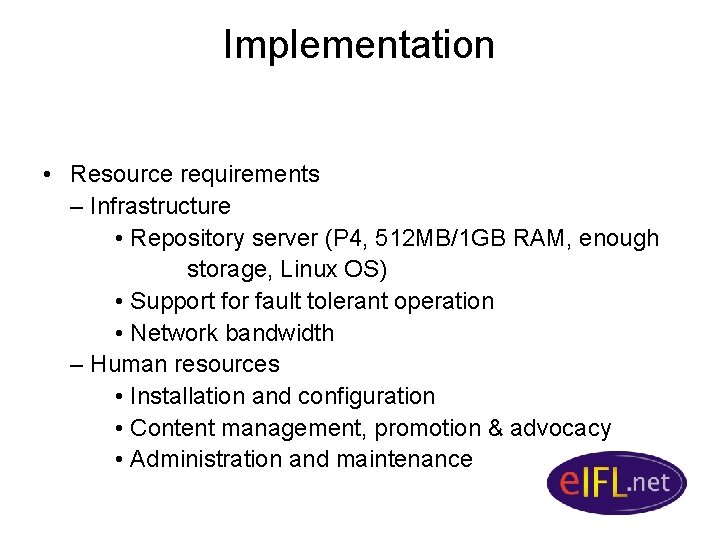 Implementation

• Resource requirements
– Infrastructure
• Repository server (P4, 512MB/1GB RAM, enough storage, Linux OS)
• Support for fault tolerant operation
• Network bandwidth
– Human resources
• Installation and configuration
• Content management, promotion & advocacy
• Administration and maintenance

eIFL.net